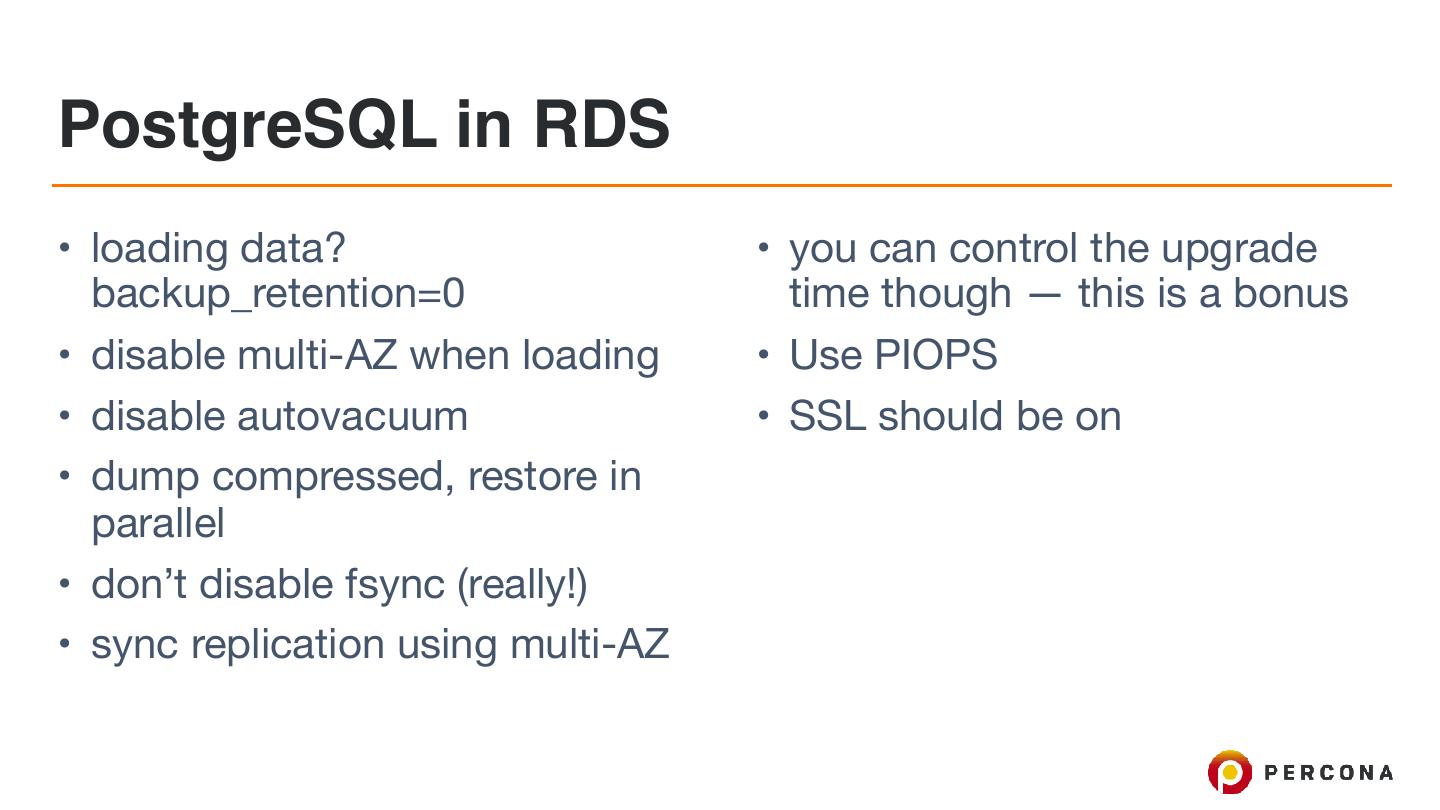 PostgreSQL in RDS

• loading data? backup_retention=0
• disable multi-AZ when loading
• disable autovacuum
• dump compressed, restore in parallel
• don’t disable fsync (really!)
• sync replication using multi-AZ

• you can control the upgrade time though — this is a bonus
• Use PIOPS
• SSL should be on

PERCONA